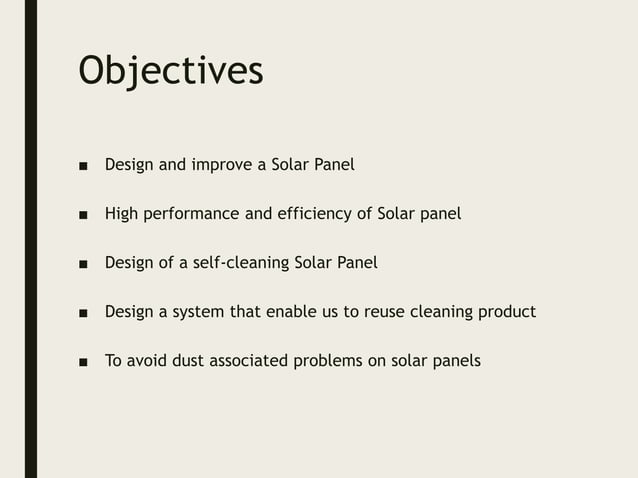 Objectives

■ Design and improve a Solar Panel

■ High performance and efficiency of Solar panel

■ Design of a self-cleaning Solar Panel

■ Design a system that enable us to reuse cleaning product

■ To avoid dust associated problems on solar panels